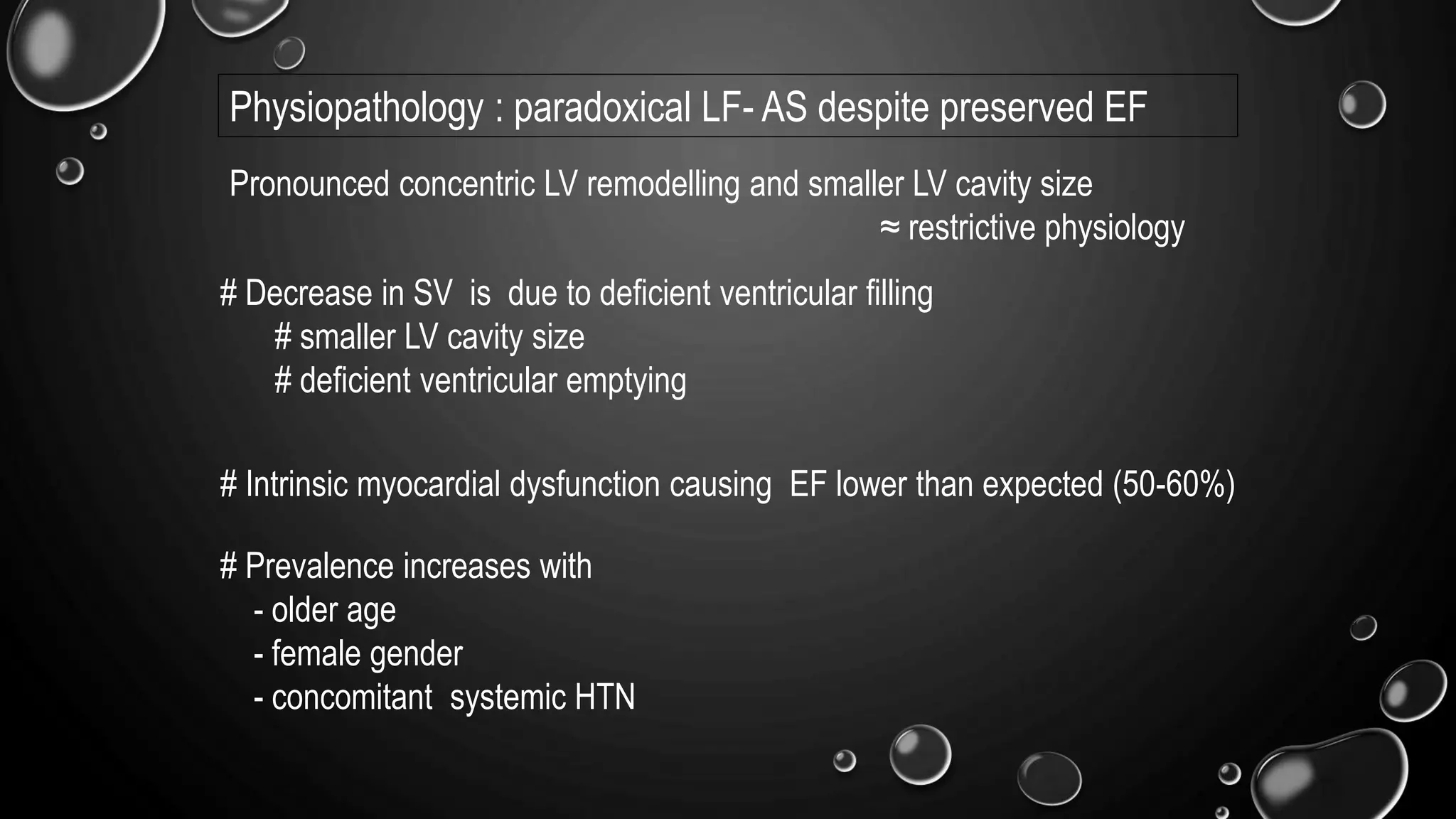 Physiopathology : paradoxical LF- AS despite preserved EF

Pronounced concentric LV remodelling and smaller LV cavity size
≈ restrictive physiology

# Decrease in SV is due to deficient ventricular filling
# smaller LV cavity size
# deficient ventricular emptying

# Intrinsic myocardial dysfunction causing EF lower than expected (50-60%)

# Prevalence increases with
- older age
- female gender
- concomitant systemic HTN